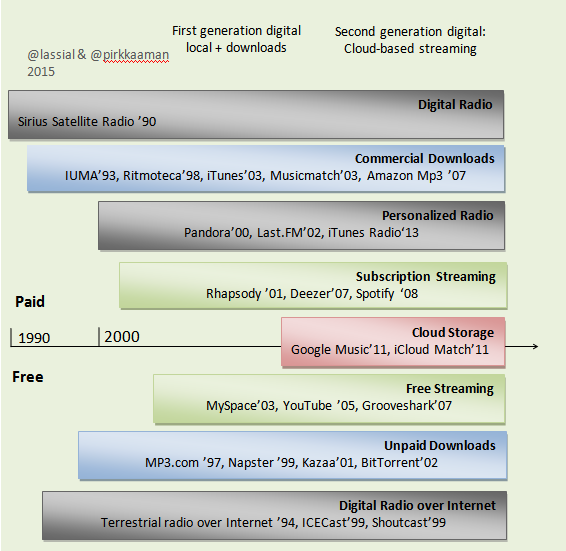 First generation digital local + downloads

Second generation digital: Cloud-based streaming

@lassial & @pirkkaaman 2015

Digital Radio
Sirius Satellite Radio ’90

Commercial Downloads
IUMA’93, Ritmoteca’98, iTunes’03, Musicmatch’03, Amazon Mp3 ’07

Personalized Radio
Pandora’00, Last.FM’02, iTunes Radio‘13

Subscription Streaming
Rhapsody ’01, Deezer’07, Spotify ‘08

Paid

1990

2000

Cloud Storage
Google Music’11, iCloud Match’11

Free

Free Streaming
MySpace’03, YouTube ’05, Grooveshark’07

Unpaid Downloads
MP3.com ’97, Napster ’99, Kazaa’01, BitTorrent’02

Digital Radio over Internet
Terrestrial radio over Internet ’94, ICECast’99, Shoutcast’99